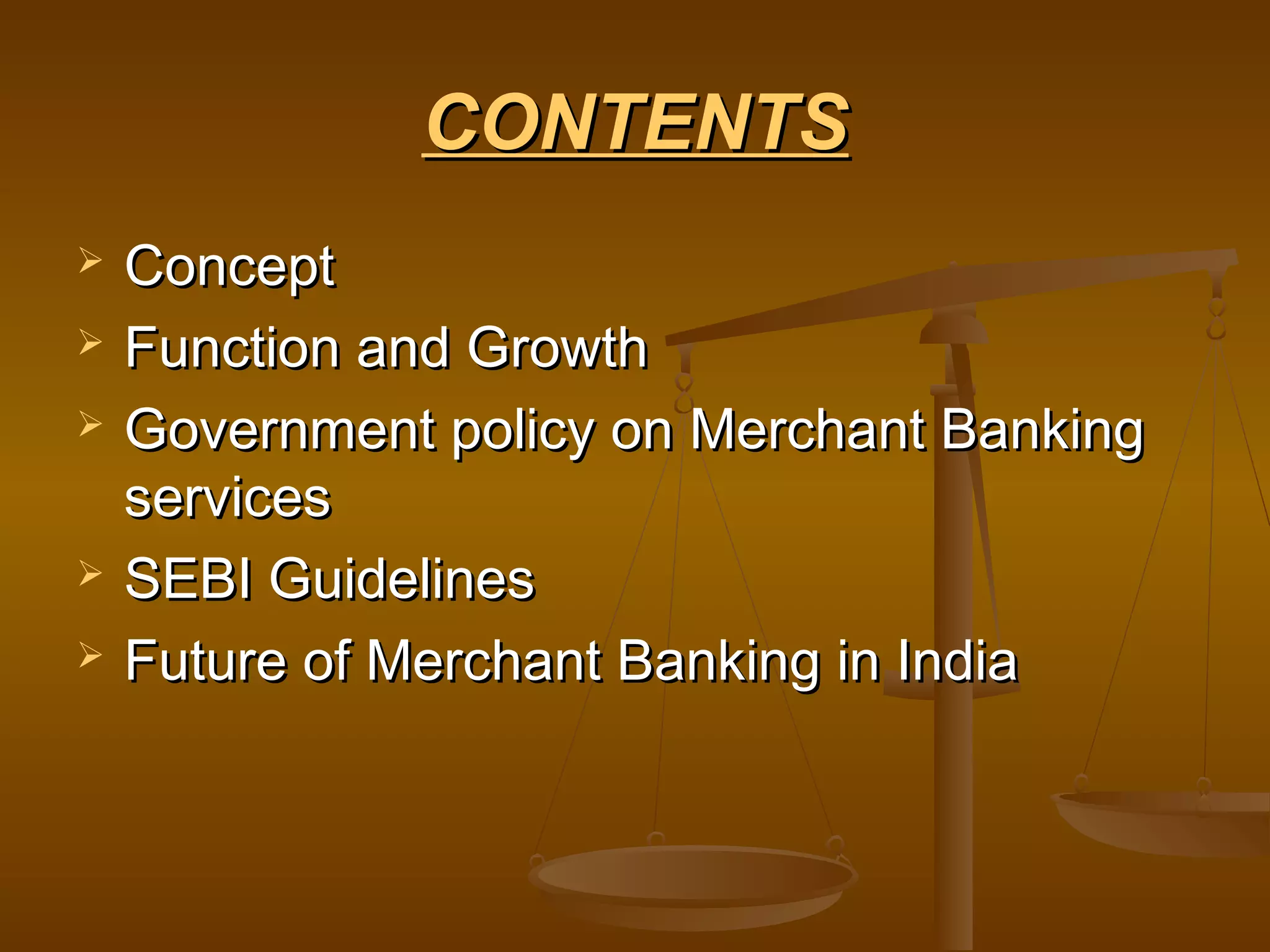 CONTENTS

➢ Concept
➢ Function and Growth
➢ Government policy on Merchant Banking services
➢ SEBI Guidelines
➢ Future of Merchant Banking in India